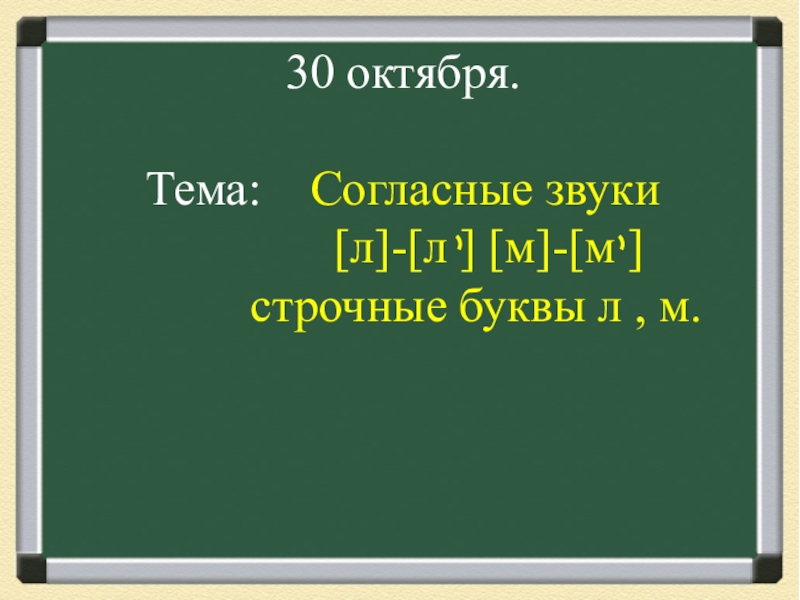 30 октября.

Тема: Согласные звуки [л]-[л'] [м]-[м'] строчные буквы л , м.